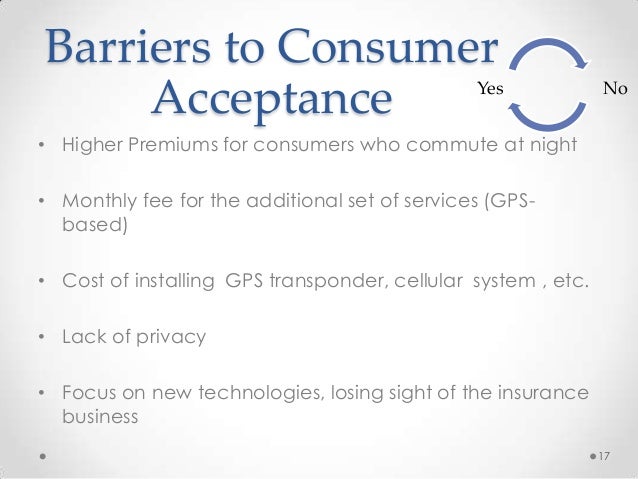 Barriers to Consumer Acceptance

Yes

No

• Higher Premiums for consumers who commute at night

• Monthly fee for the additional set of services (GPS-based)

• Cost of installing GPS transponder, cellular system , etc.

• Lack of privacy

• Focus on new technologies, losing sight of the insurance business

17